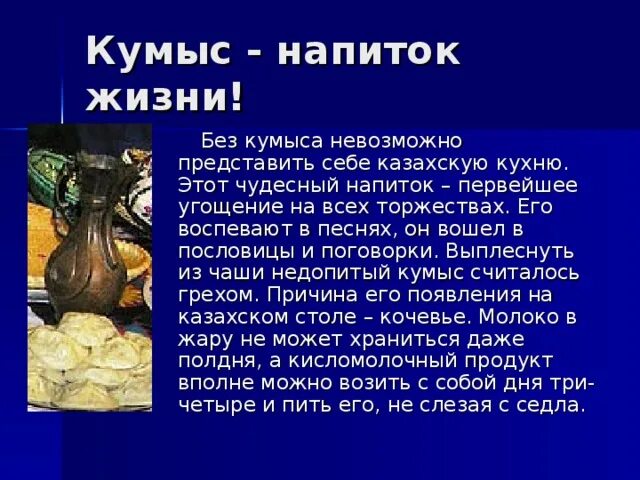 Кумыс - напиток жизни!

Без кумыса невозможно представить себе казахскую кухню. Этот чудесный напиток – первейшее угощение на всех торжествах. Его воспевают в песнях, он вошел в пословицы и поговорки. Выплеснуть из чаши недопитый кумыс считалось грехом. Причина его появления на казахском столе – кочевье. Молоко в жару не может храниться даже полдня, а кисломолочный продукт вполне можно возить с собой дня три-четыре и пить его, не слезая с седла.